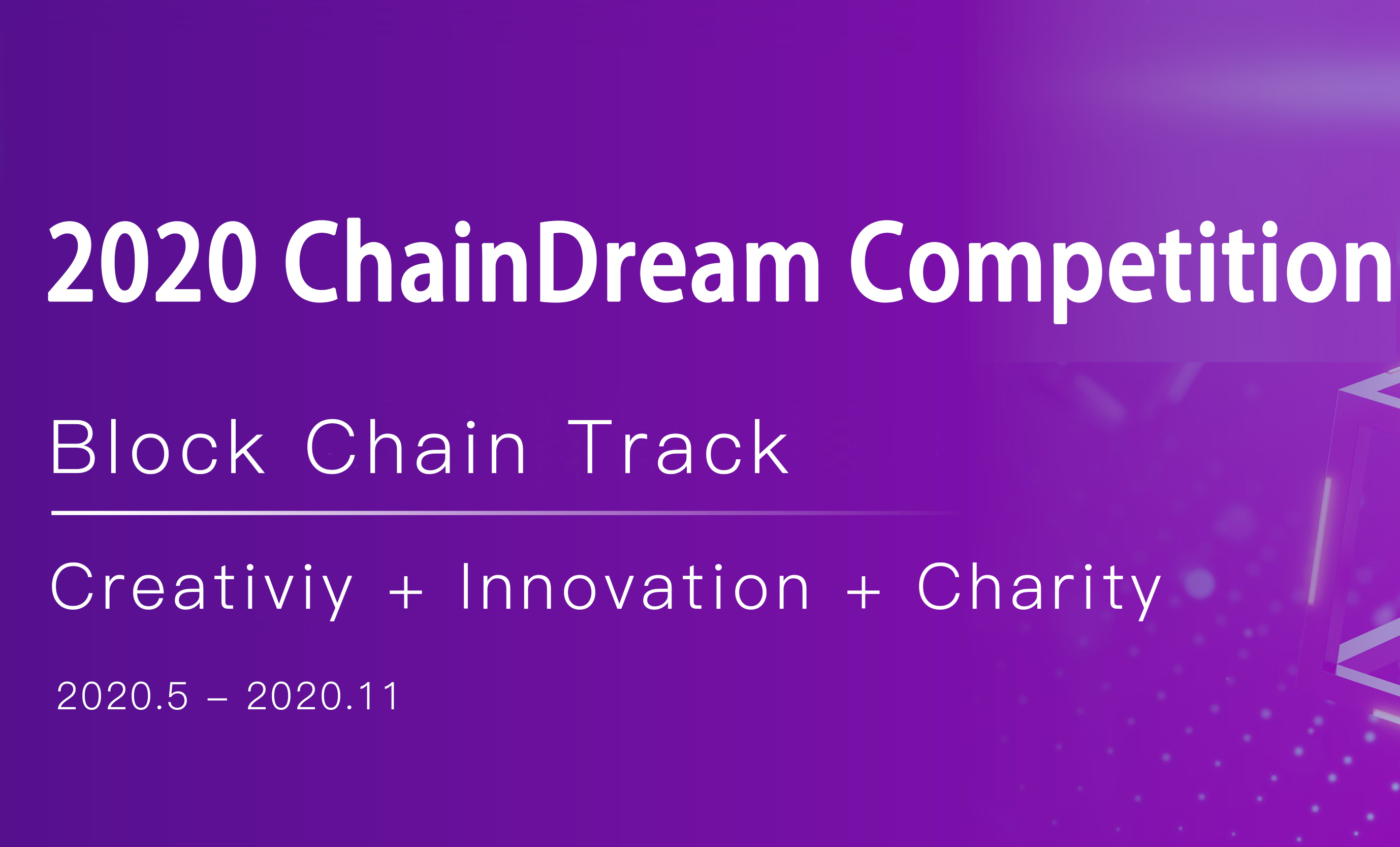 2020 ChainDream Competition

Block Chain Track

Creativiy + Innovation + Charity

2020.5 – 2020.11